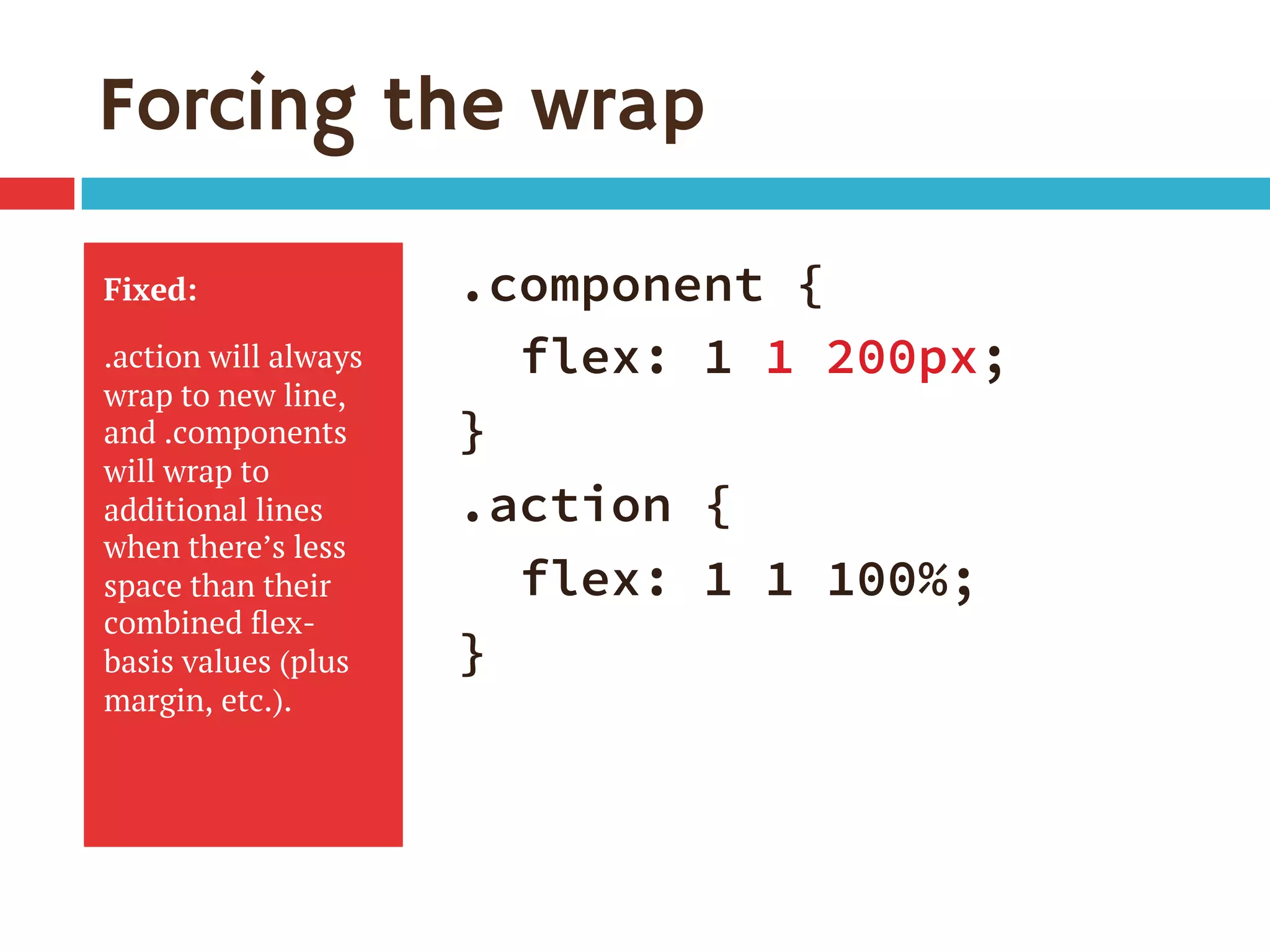 Forcing the wrap

Fixed:

.action will always wrap to new line, and .components will wrap to additional lines when there’s less space than their combined flex-basis values (plus margin, etc.).

.component {
  flex: 1 1 200px;
}
.action {
  flex: 1 1 100%;
}